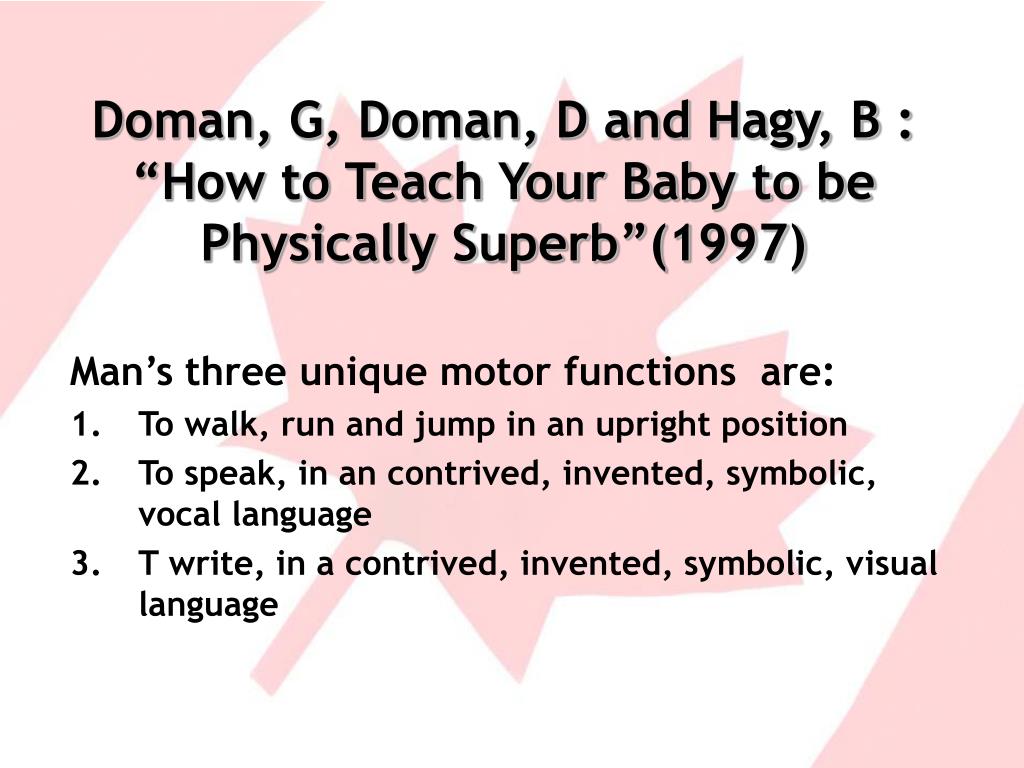 Doman, G, Doman, D and Hagy, B : “How to Teach Your Baby to be Physically Superb”(1997)

Man’s three unique motor functions are:
1. To walk, run and jump in an upright position
2. To speak, in an contrived, invented, symbolic, vocal language
3. T write, in a contrived, invented, symbolic, visual language